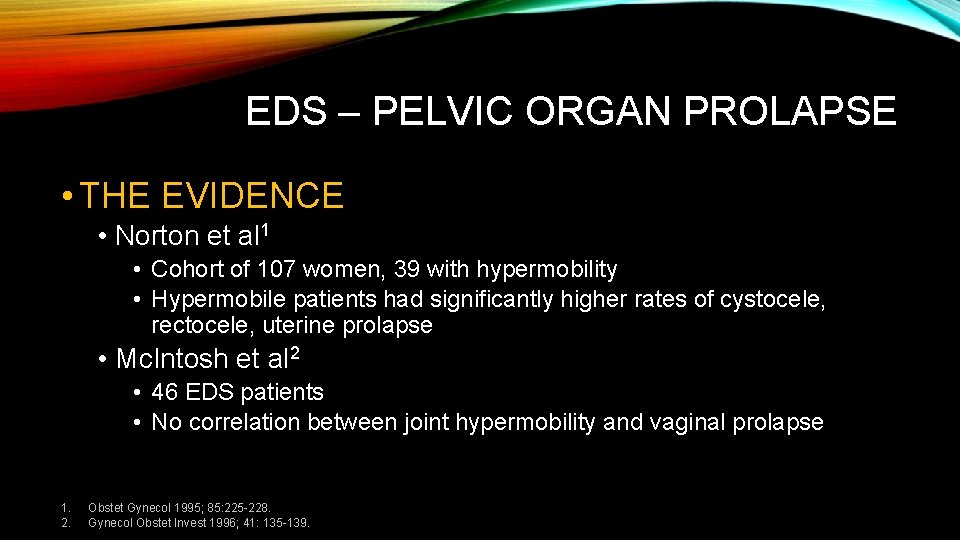 EDS – PELVIC ORGAN PROLAPSE

• THE EVIDENCE

• Norton et al$^1$

• Cohort of 107 women, 39 with hypermobility

• Hypermobile patients had significantly higher rates of cystocele, rectocele, uterine prolapse

• McIntosh et al$^2$

• 46 EDS patients

• No correlation between joint hypermobility and vaginal prolapse

1. Obstet Gynecol 1995; 85:225-228.
2. Gynecol Obstet Invest 1996; 41: 135-139.